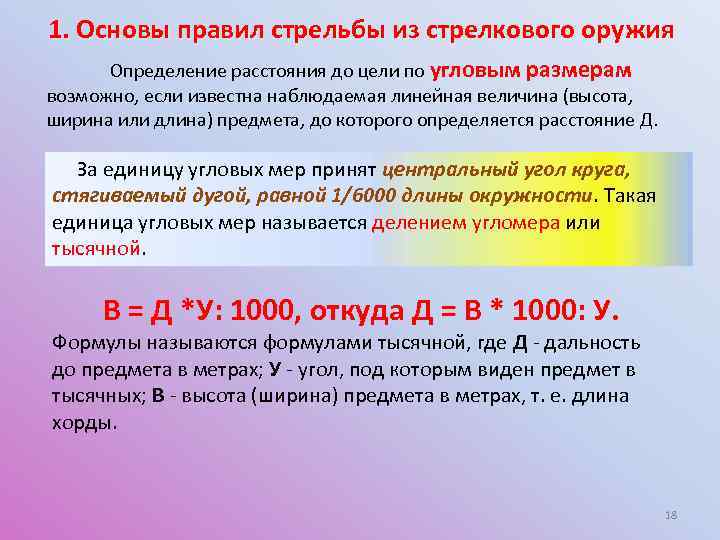 1. Основы правил стрельбы из стрелкового оружия

Определение расстояния до цели по угловым размерам возможно, если известна наблюдаемая линейная величина (высота, ширина или длина) предмета, до которого определяется расстояние Д.

За единицу угловых мер принят центральный угол круга, стягиваемый дугой, равной 1/6000 длины окружности. Такая единица угловых мер называется делением угломера или тысячной.

В = Д *У: 1000, откуда Д = В * 1000: У.

Формулы называются формулами тысячной, где Д - дальность до предмета в метрах; У - угол, под которым виден предмет в тысячных; В - высота (ширина) предмета в метрах, т. е. длина хорды.

18